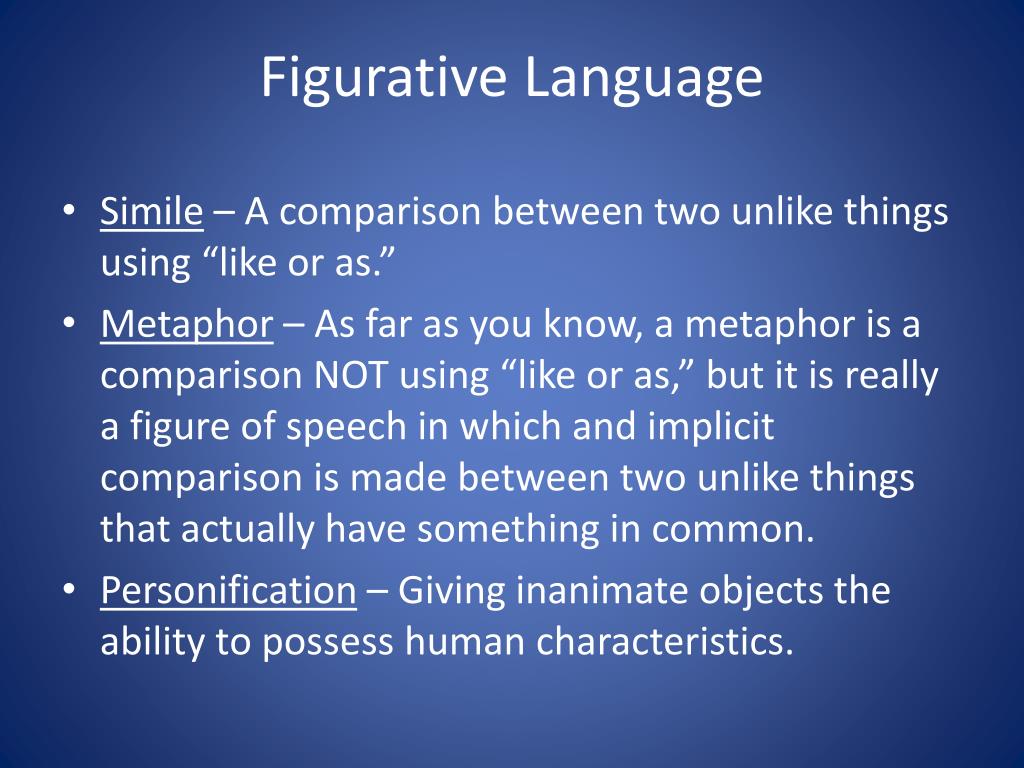 Figurative Language

• Simile – A comparison between two unlike things using “like or as.”
• Metaphor – As far as you know, a metaphor is a comparison NOT using “like or as,” but it is really a figure of speech in which and implicit comparison is made between two unlike things that actually have something in common.
• Personification – Giving inanimate objects the ability to possess human characteristics.